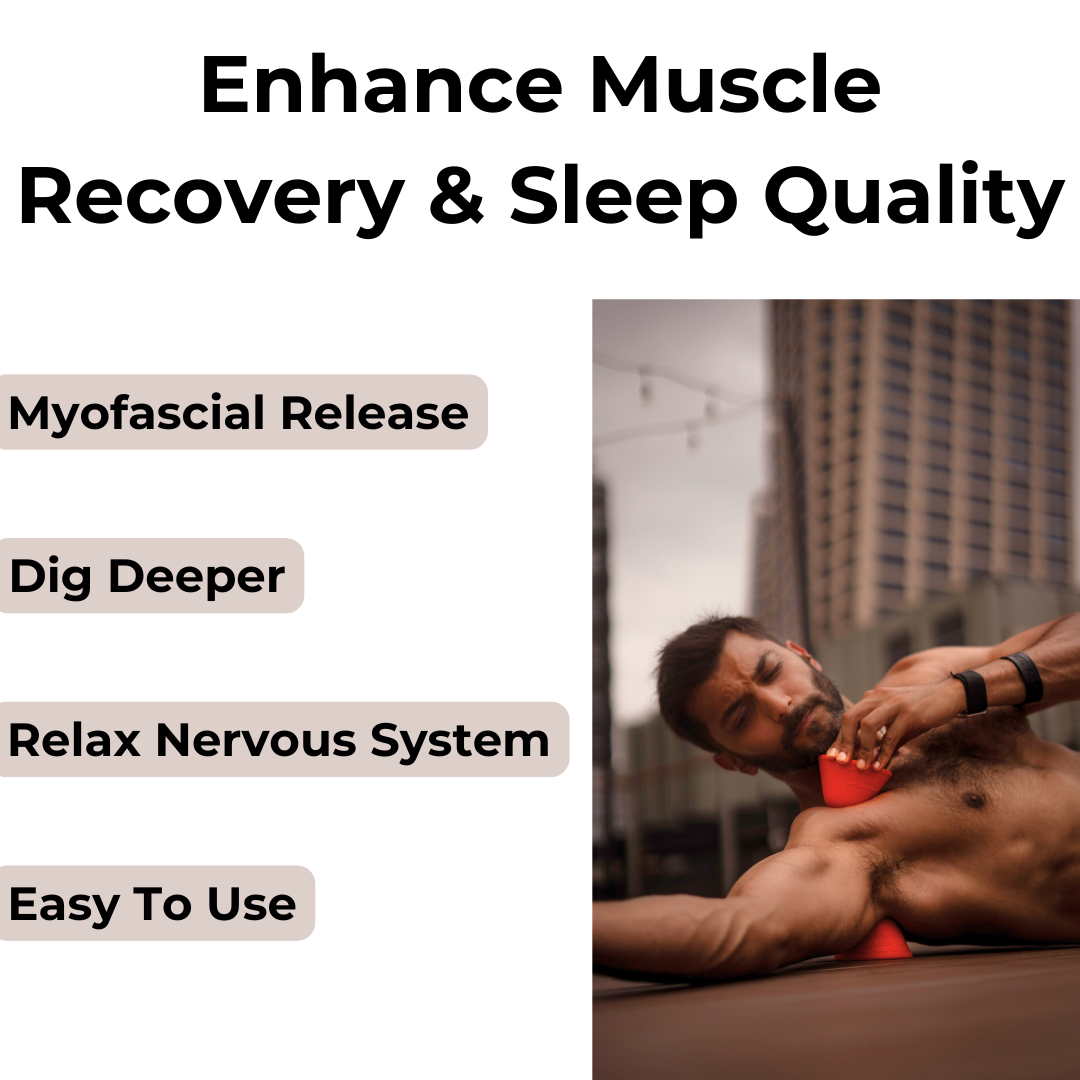 Enhance Muscle Recovery & Sleep Quality

Myofascial Release

Dig Deeper

Relax Nervous System

Easy To Use